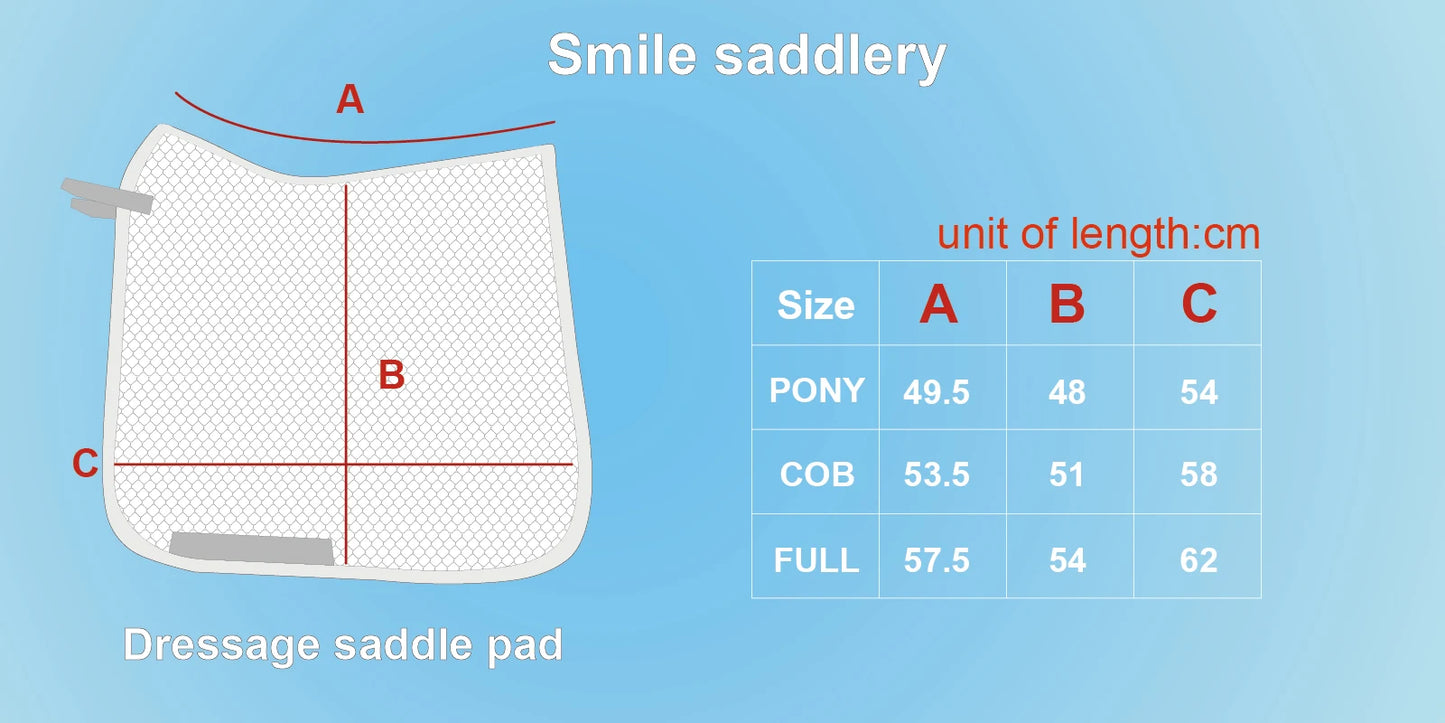 Smile saddlery

A

B

C

Dressage saddle pad

unit of length:cm

| Size | A | B | C |
|---|---|---|---|
| PONY | 49.5 | 48 | 54 |
| COB | 53.5 | 51 | 58 |
| FULL | 57.5 | 54 | 62 |